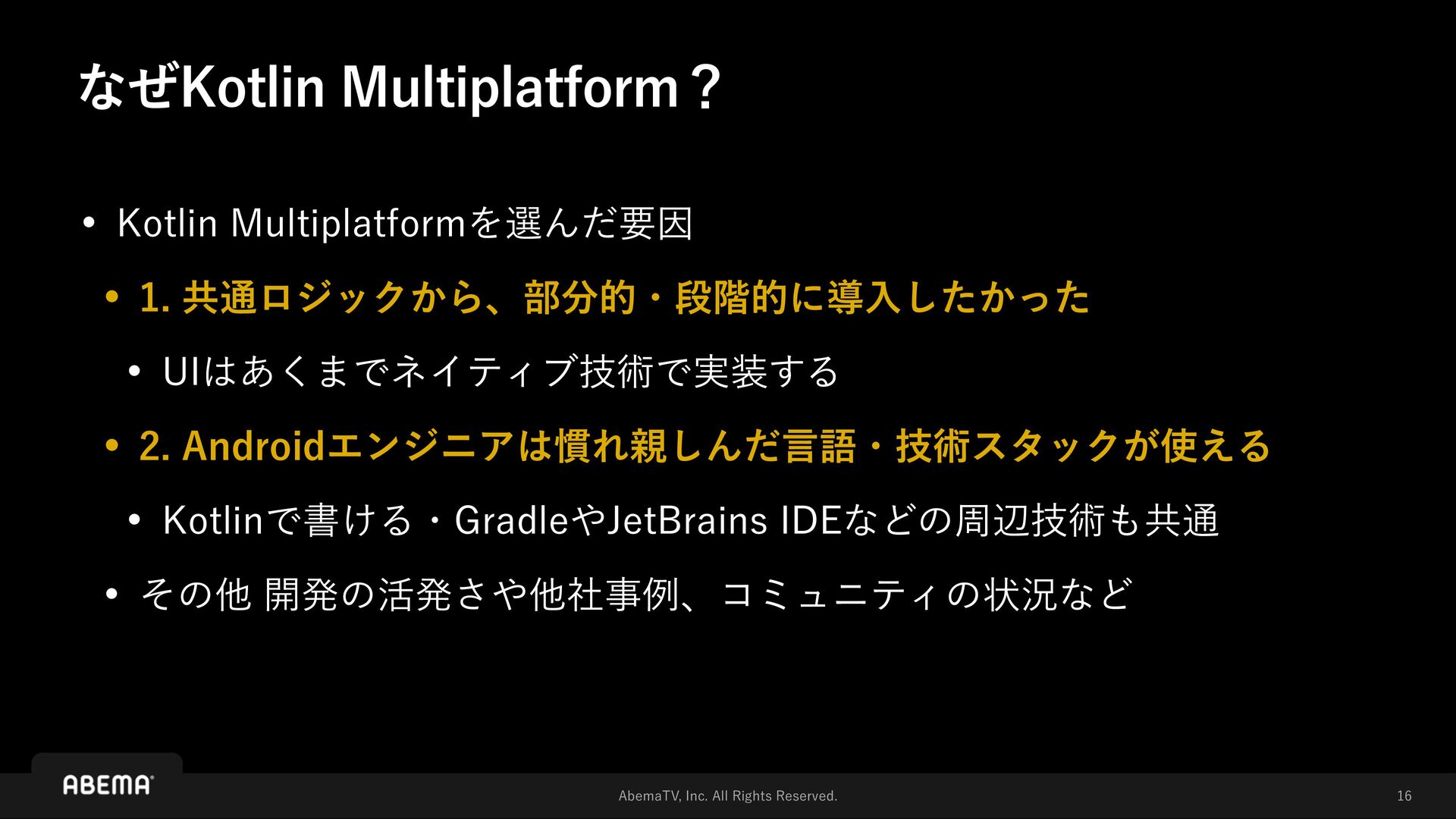 なぜKotlin Multiplatform？

• Kotlin Multiplatformを選んだ要因
  • 1. 共通ロジックから、部分的・段階的に導入したかった
    • UIはあくまでネイティブ技術で実装する
  • 2. Androidエンジニアは慣れ親しんだ言語・技術スタックが使える
    • Kotlinで書ける・GradleやJetBrains IDEなどの周辺技術も共通
  • その他 開発の活発さや他社事例、コミュニティの状況など

ABEMA

AbemaTV, Inc. All Rights Reserved.

16